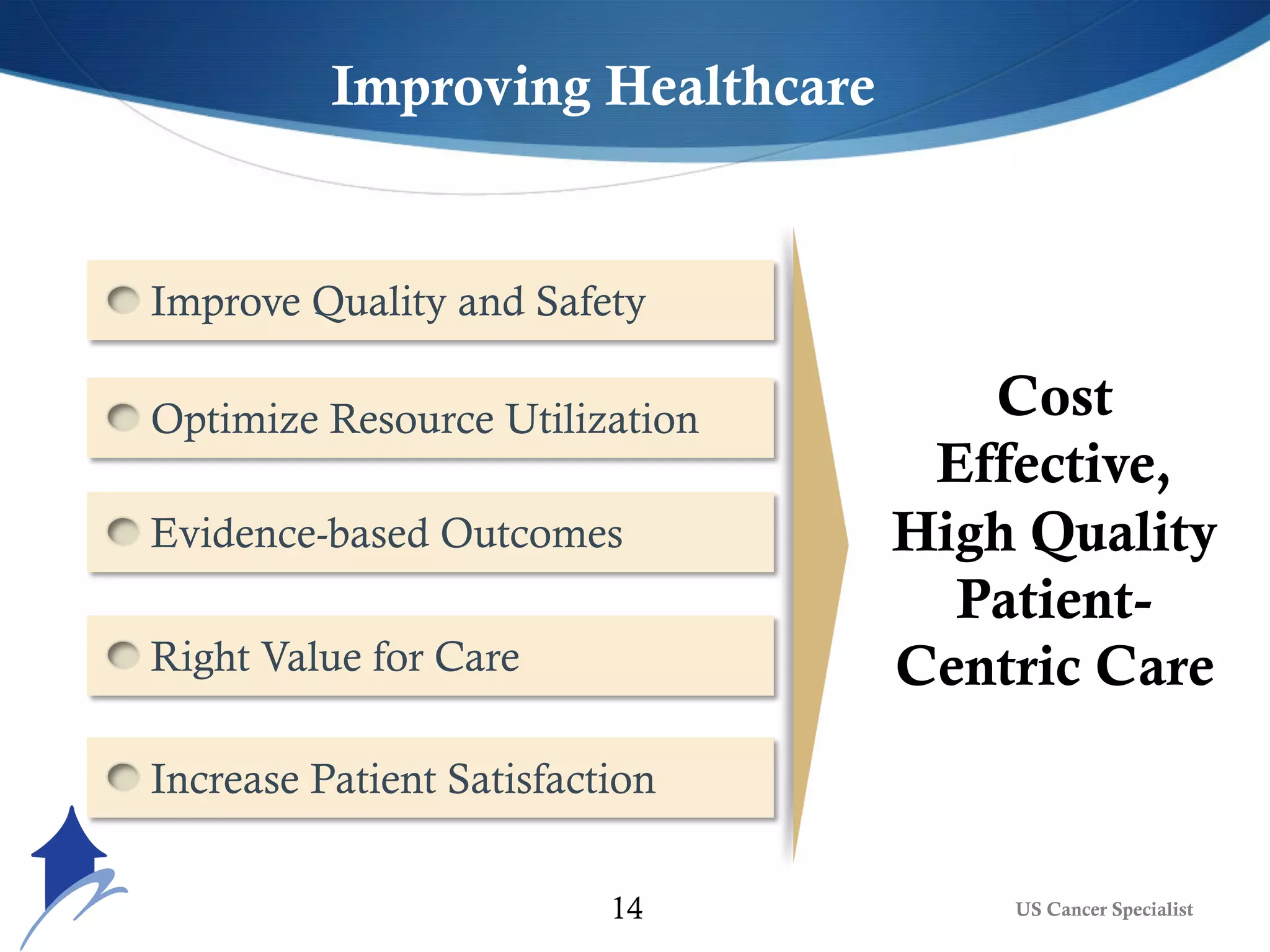 Improving Healthcare

Improve Quality and Safety

Optimize Resource Utilization

Evidence-based Outcomes

Right Value for Care

Increase Patient Satisfaction

Cost Effective, High Quality Patient-Centric Care

14

US Cancer Specialist